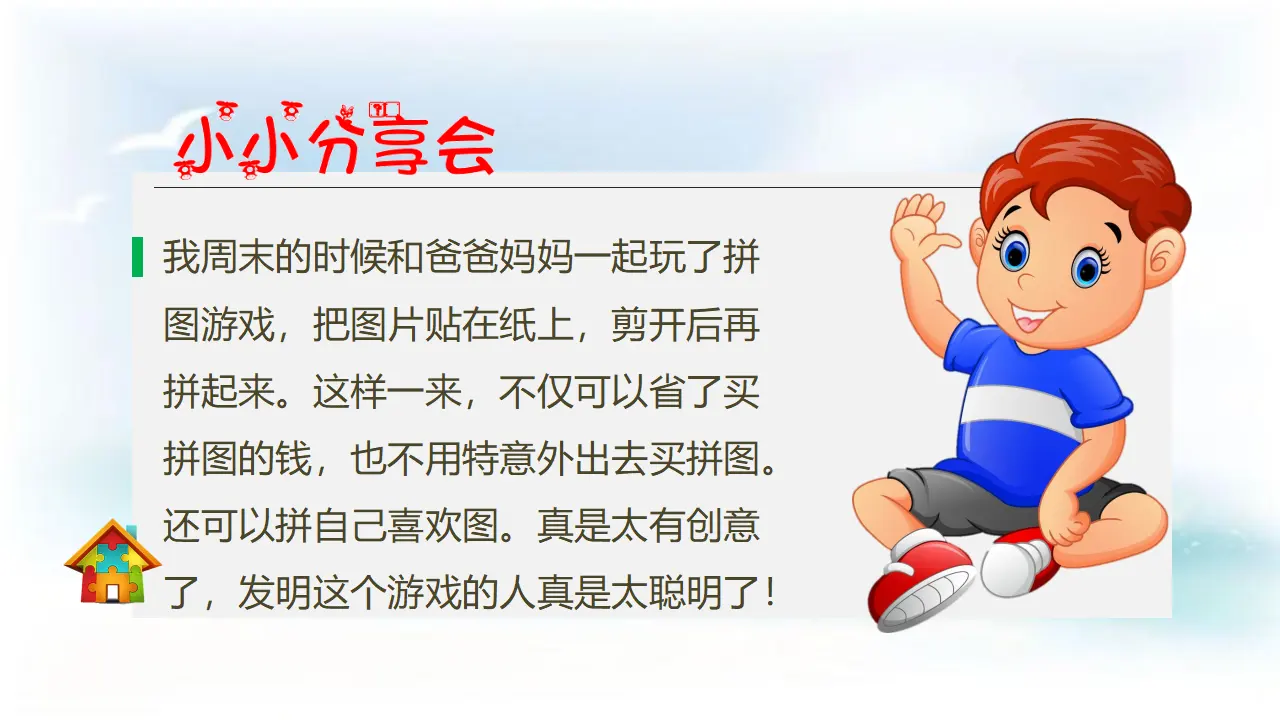 小小分享会

我周末的时候和爸爸妈妈一起玩了拼图游戏，把图片贴在纸上，剪开后再拼起来。这样一来，不仅可以省了买拼图的钱，也不用特意外出去买拼图。还可以拼自己喜欢图。真是太有创意了，发明这个游戏的人真是太聪明了！